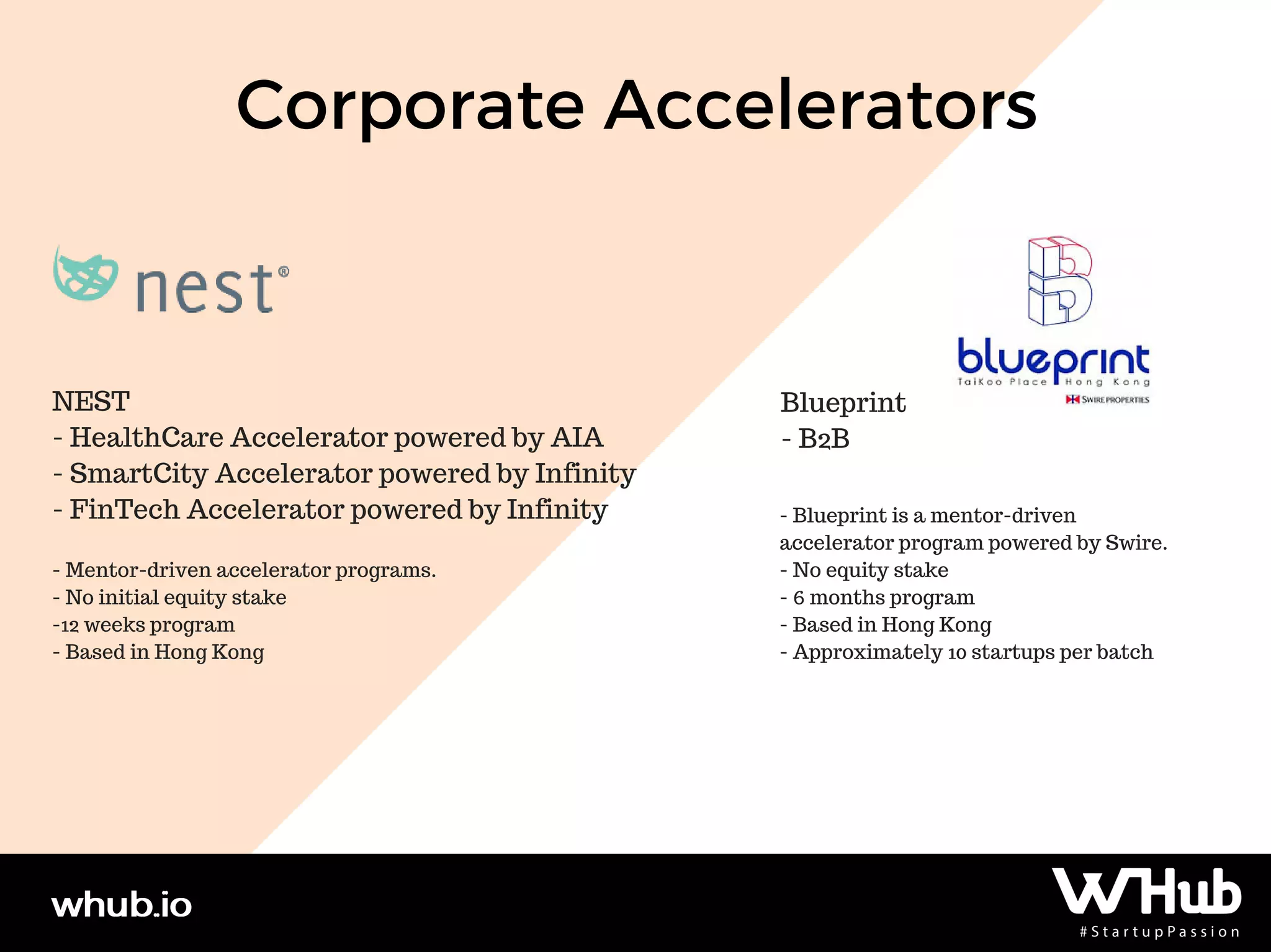 Corporate Accelerators

nest®

NEST
- HealthCare Accelerator powered by AIA
- SmartCity Accelerator powered by Infinity
- FinTech Accelerator powered by Infinity

- Mentor-driven accelerator programs.
- No initial equity stake
-12 weeks program
- Based in Hong Kong

blueprint
TaiKoo Place Hong Kong
SWIRE PROPERTIES

Blueprint
- B2B

- Blueprint is a mentor-driven accelerator program powered by Swire.
- No equity stake
- 6 months program
- Based in Hong Kong
- Approximately 10 startups per batch

whub.io

WHub
#StartupPassion